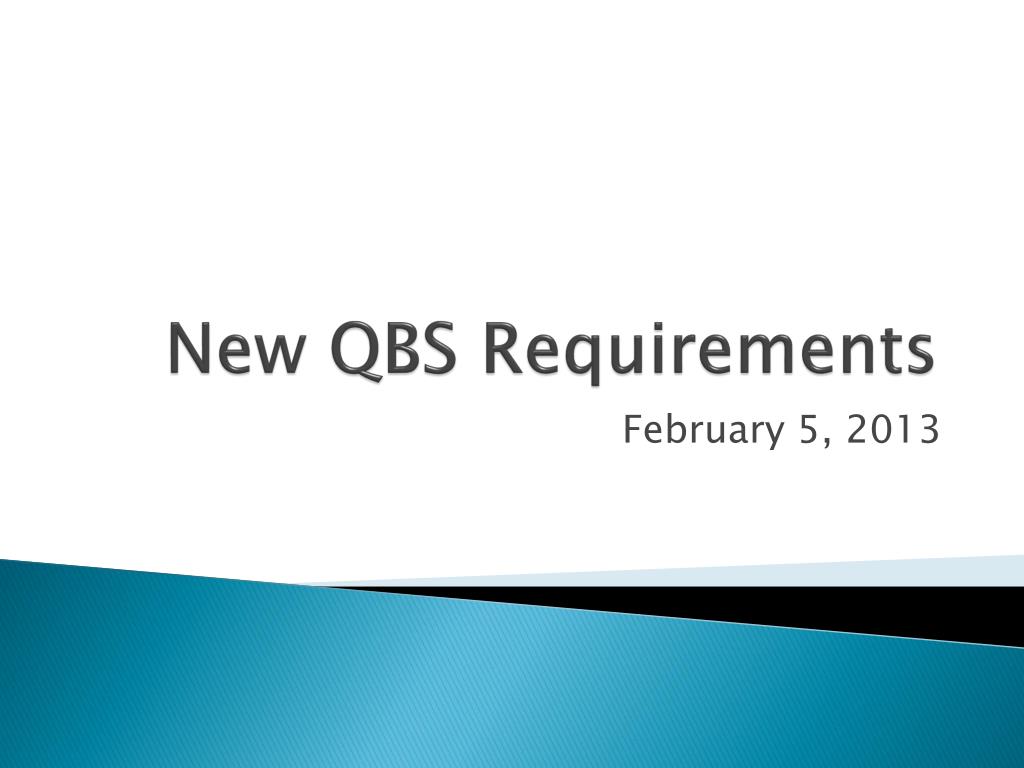 New QBS Requirements

February 5, 2013